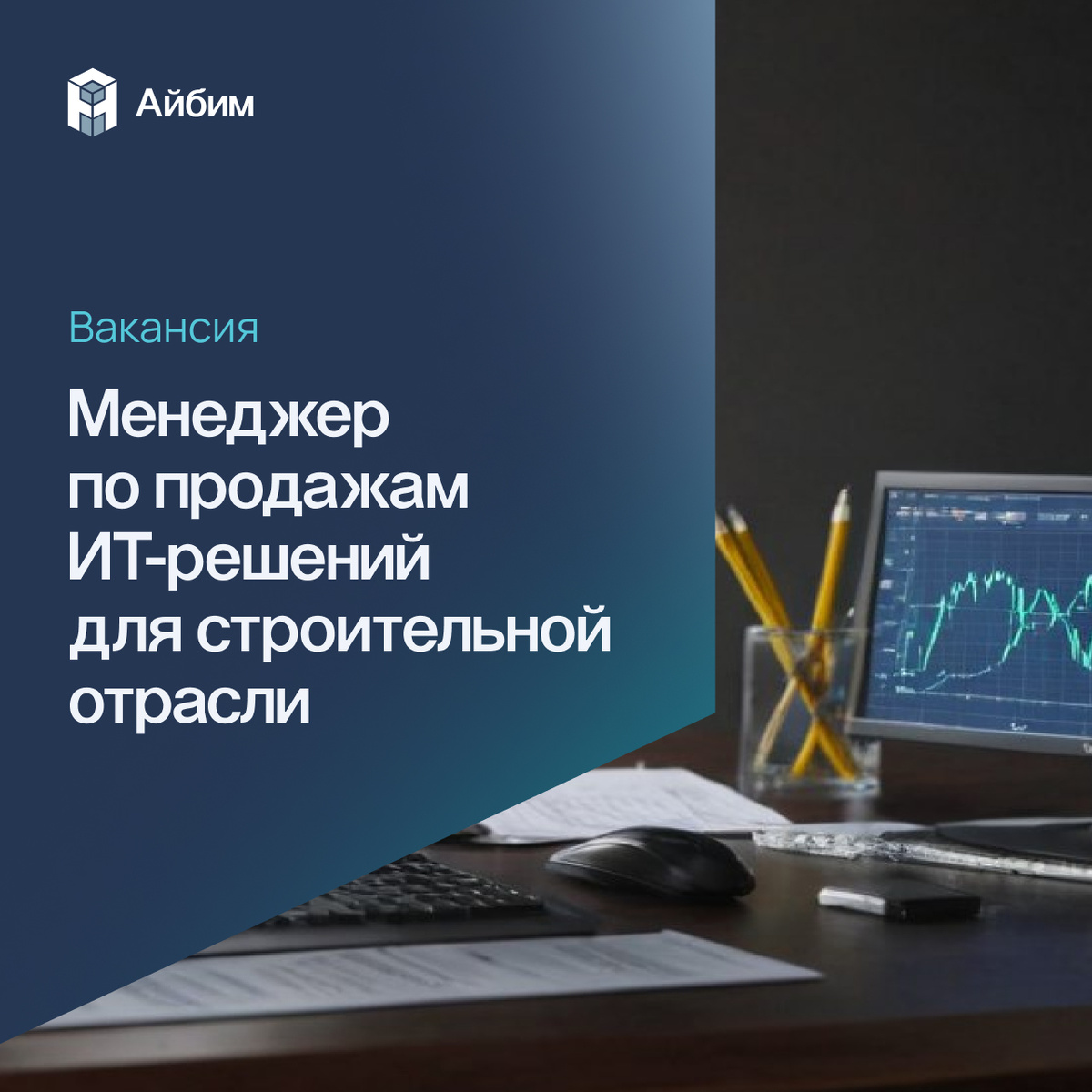 Айбим

Вакансия

Менеджер по продажам ИТ-решений для строительной отрасли